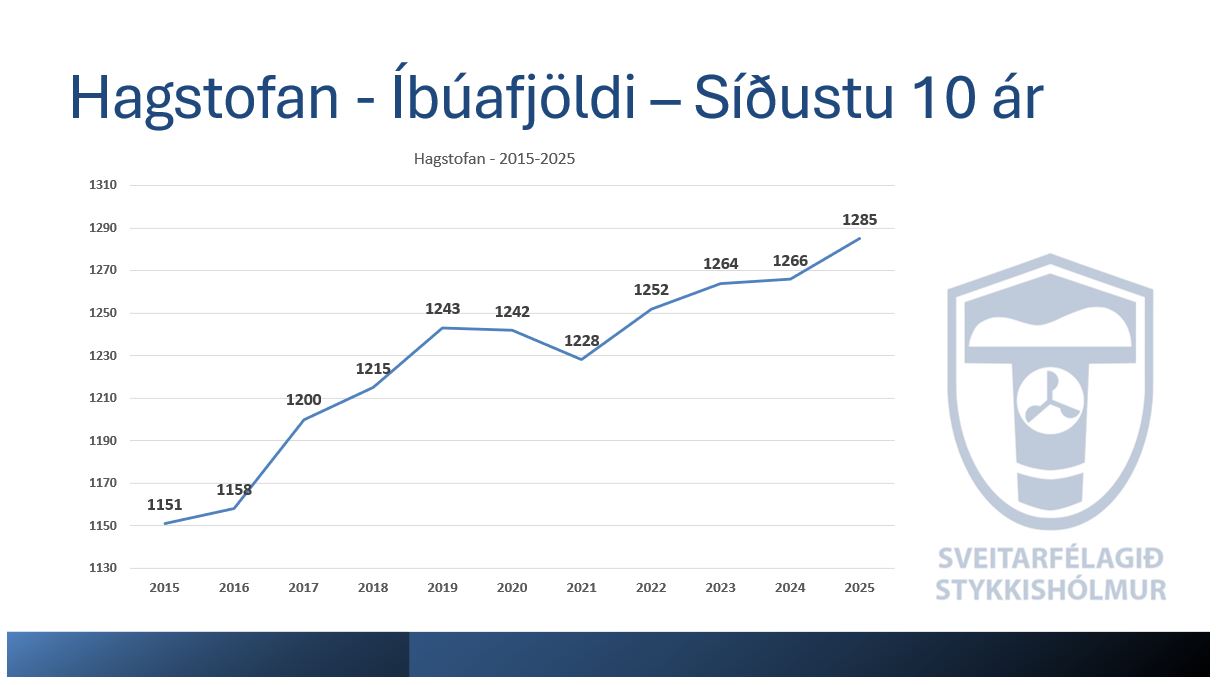 Hagstofan - Íbúafjöldi – Síðustu 10 ár

Hagstofan - 2015-2025

1310
1290
1270
1250
1230
1210
1190
1170
1150
1130

1151
1158
1200
1215
1243
1242
1228
1252
1264
1266
1285

2015 2016 2017 2018 2019 2020 2021 2022 2023 2024 2025

SVEITARFÉLAGIÐ
STYKKISHÓLMUR